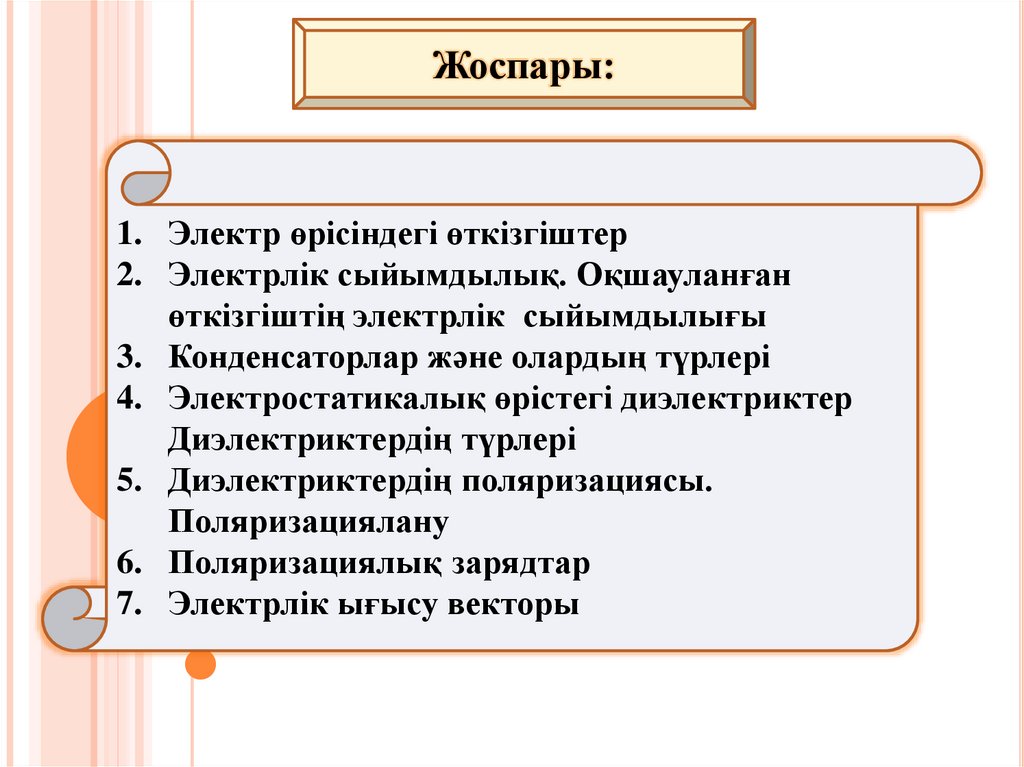 Жоспары:

1. Электр өрісіндегі өткізгіштер
2. Электрлік сыйымдылық. Оқшауланған өткізгіштің электрлік сыйымдылығы
3. Конденсаторлар және олардың түрлері
4. Электростатикалық өрістегі диэлектриктер Диэлектриктердің түрлері
5. Диэлектриктердің поляризациясы. Поляризациялану
6. Поляризациялық зарядтар
7. Электрлік ығысу векторы